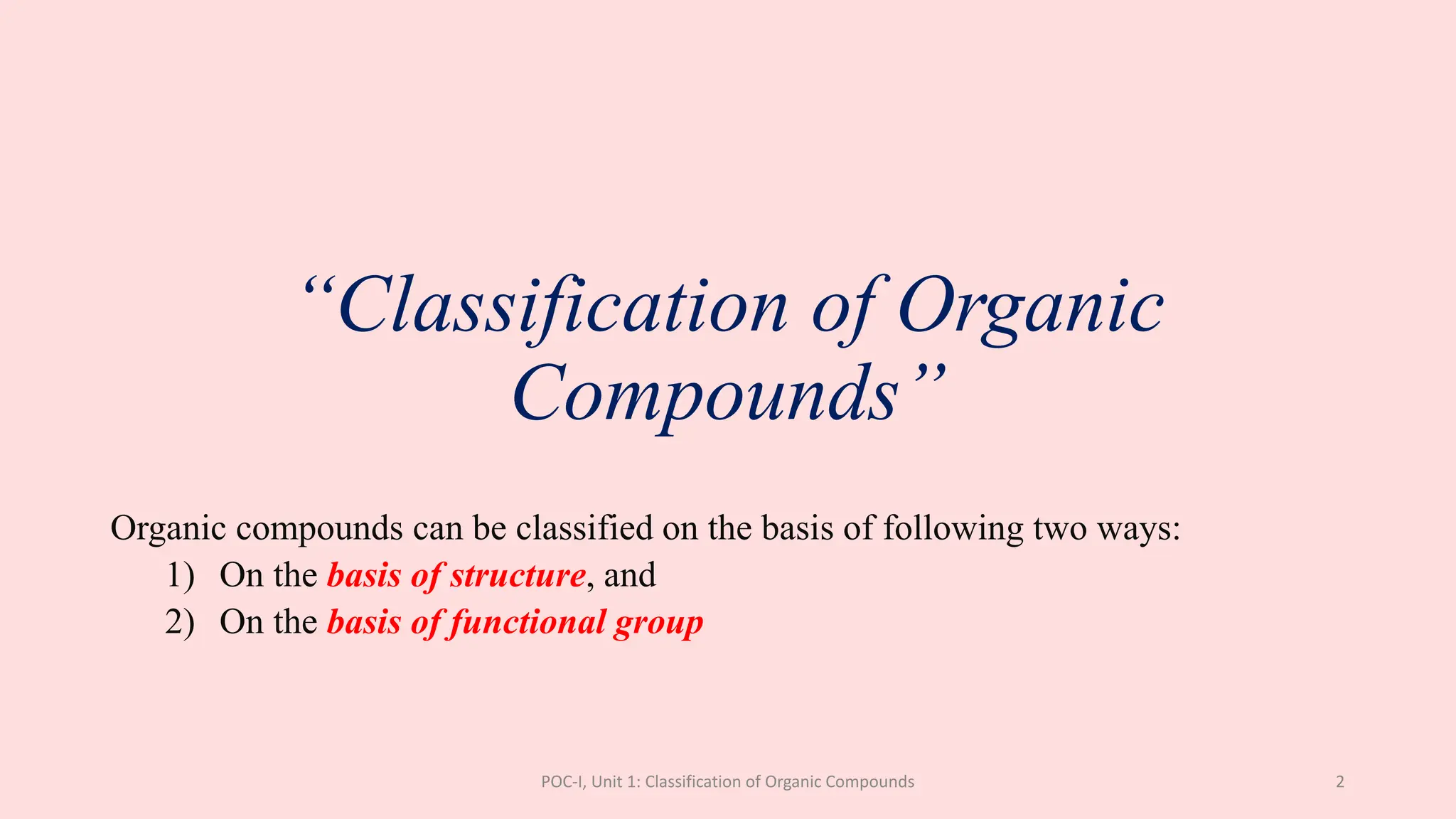 “Classification of Organic Compounds”

Organic compounds can be classified on the basis of following two ways:
1) On the basis of structure, and
2) On the basis of functional group

POC-I, Unit 1: Classification of Organic Compounds

2